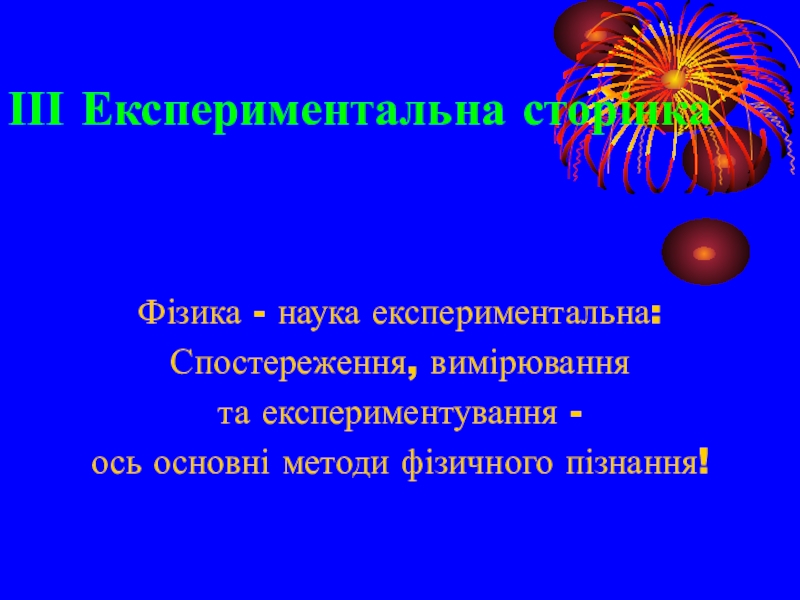 ІІІ Експериментальна сторінка

Фізика - наука експериментальна:
Спостереження, вимірювання
та експериментування -
ось основні методи фізичного пізнання!